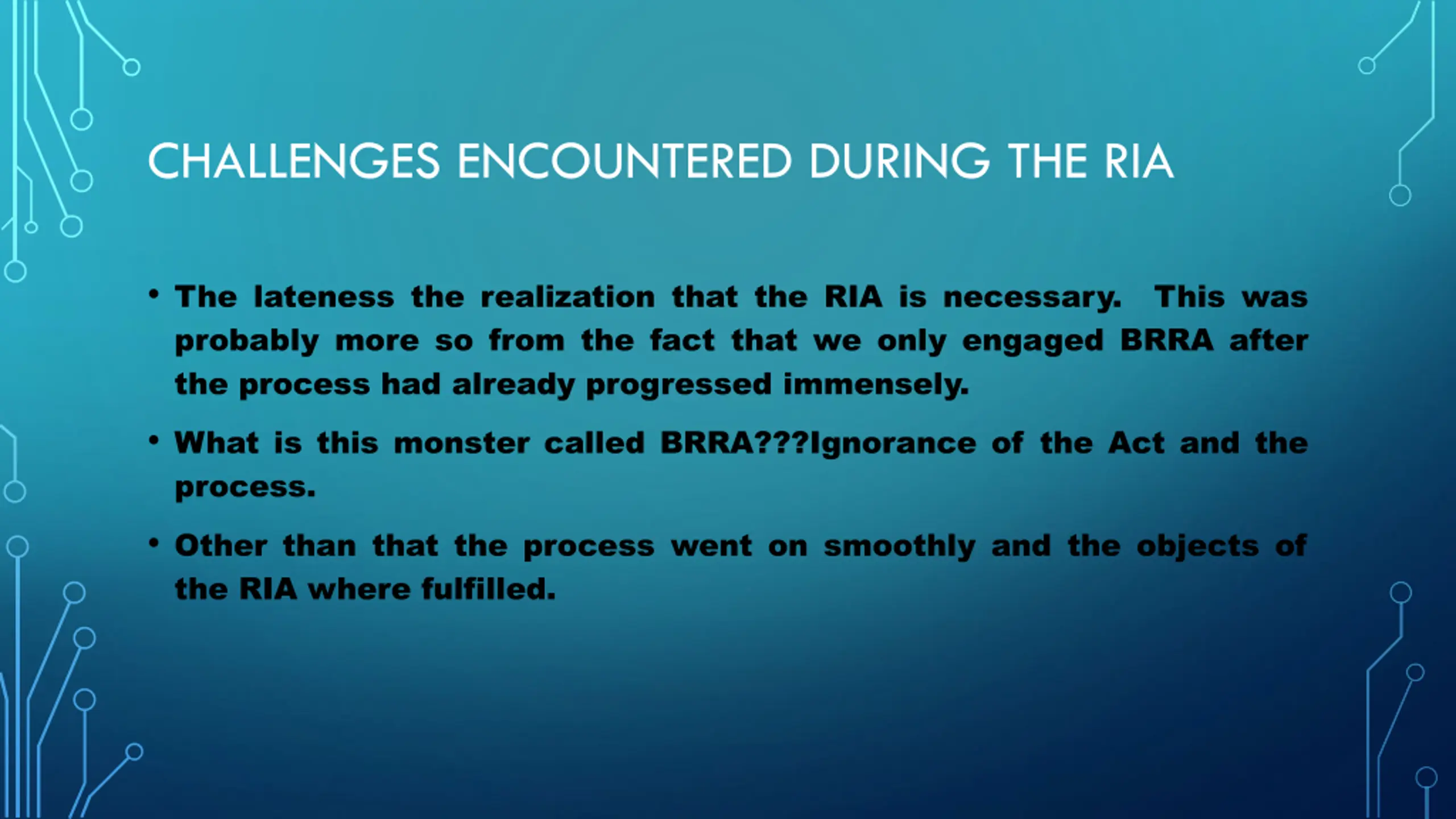 CHALLENGES ENCOUNTERED DURING THE RIA

• The lateness the realization that the RIA is necessary. This was probably more so from the fact that we only engaged BRRA after the process had already progressed immensely.

• What is this monster called BRRA???Ignorance of the Act and the process.

• Other than that the process went on smoothly and the objects of the RIA where fulfilled.